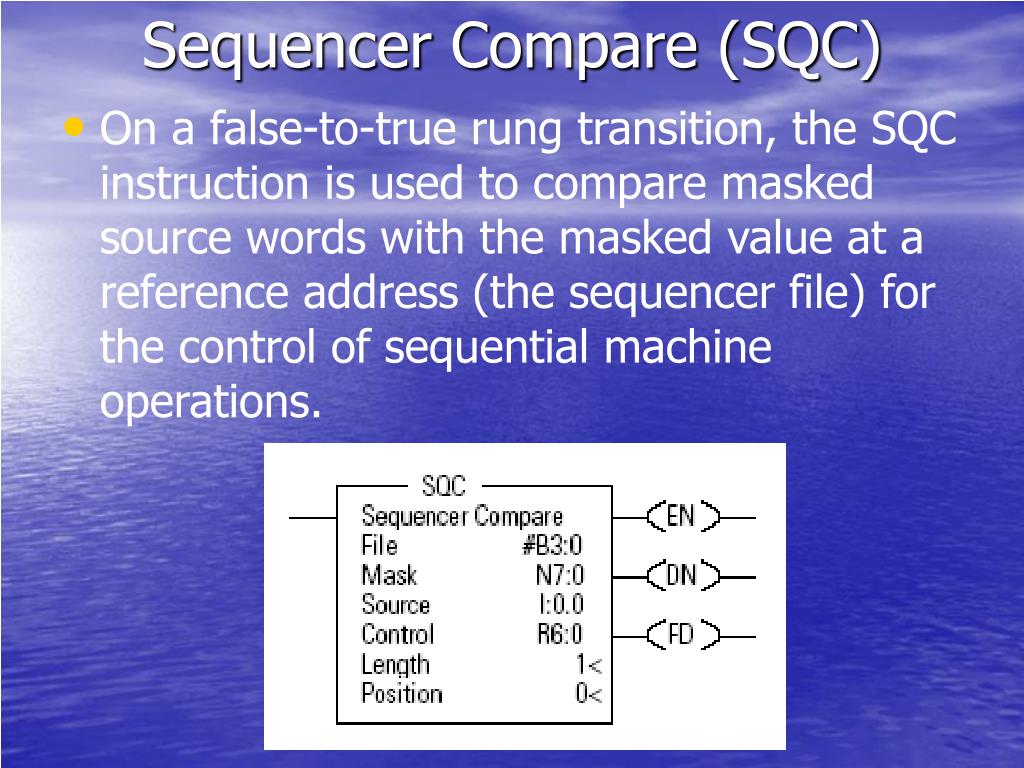 Sequencer Compare (SQC)

• On a false-to-true rung transition, the SQC instruction is used to compare masked source words with the masked value at a reference address (the sequencer file) for the control of sequential machine operations.

SQC
Sequencer Compare
File #B3:0
Mask N7:0
Source I:0.0
Control R6:0
Length 1<
Position 0<

EN
DN
FD